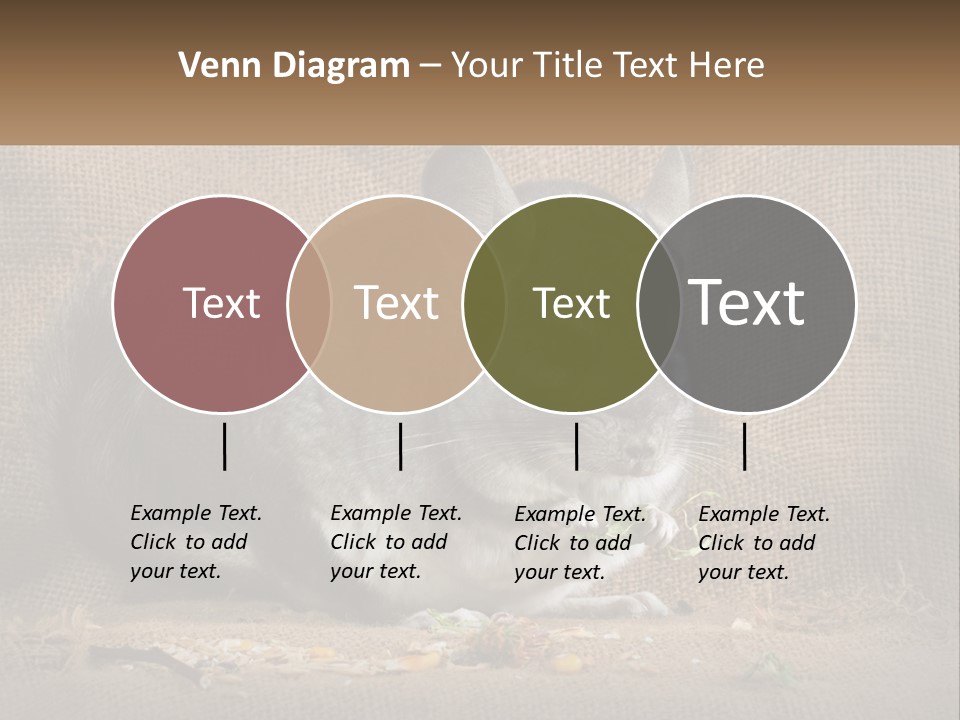 Venn Diagram – Your Title Text Here

Text

Text

Text

Text

Example Text. Click to add your text.

Example Text. Click to add your text.

Example Text. Click to add your text.

Example Text. Click to add your text.